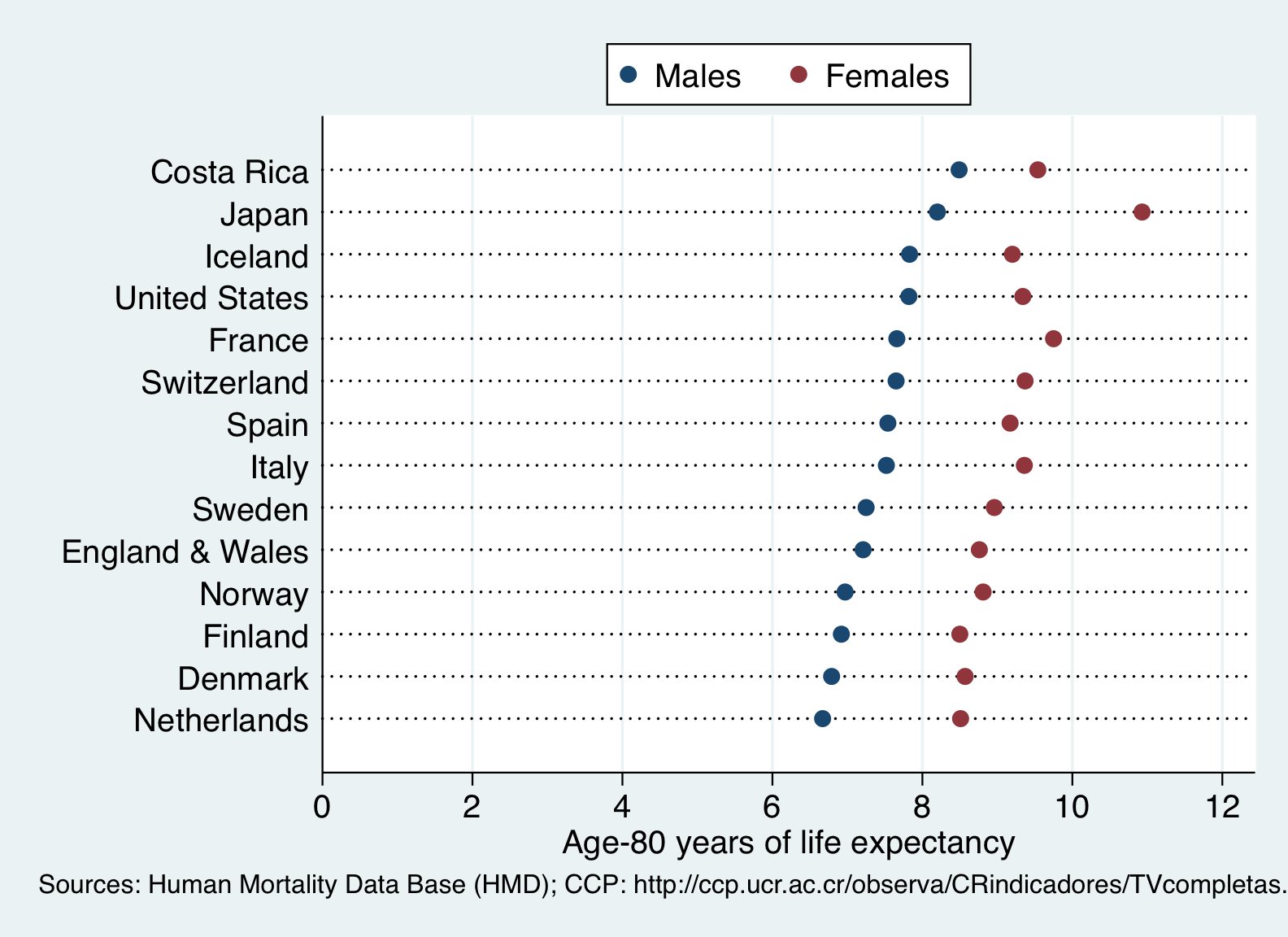 Males Females

Costa Rica
Japan
Iceland
United States
France
Switzerland
Spain
Italy
Sweden
England & Wales
Norway
Finland
Denmark
Netherlands

0 2 4 6 8 10 12

Age-80 years of life expectancy

Sources: Human Mortality Data Base (HMD); CCP: http://ccp.ucr.ac.cr/observa/CRindicadores/TVcompletas.